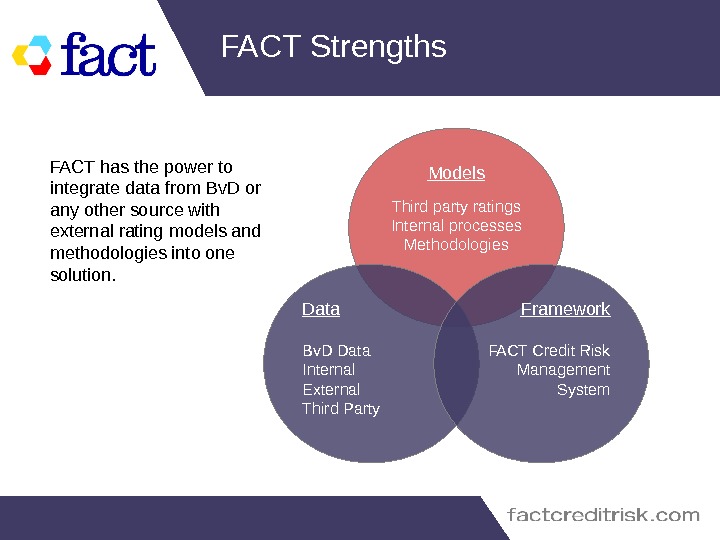 fact

FACT Strengths

FACT has the power to integrate data from BvD or any other source with external rating models and methodologies into one solution.

Models

Third party ratings
Internal processes
Methodologies

Data

BvD Data
Internal
External
Third Party

Framework

FACT Credit Risk
Management
System

factcreditrisk.com